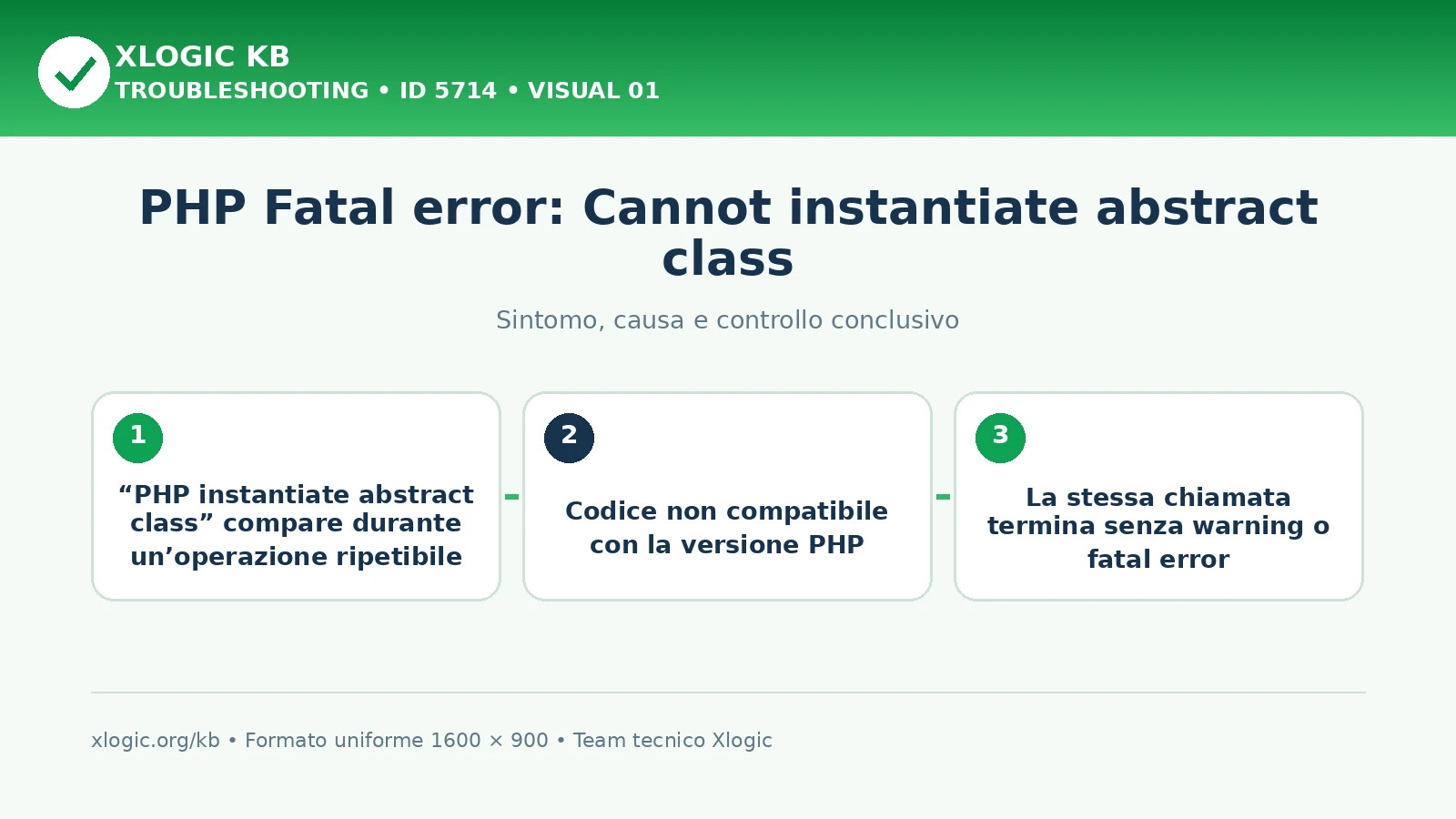 XLOGIC KB
TROUBLESHOOTING • ID 5714 • VISUAL 01

PHP Fatal error: Cannot instantiate abstract class

Sintomo, causa e controllo conclusivo

1
“PHP instantiate abstract class” compare durante un’operazione ripetibile

2
Codice non compatibile con la versione PHP

3
La stessa chiamata termina senza warning o fatal error

xlogic.org/kb • Formato uniforme 1600 × 900 • Team tecnico Xlogic